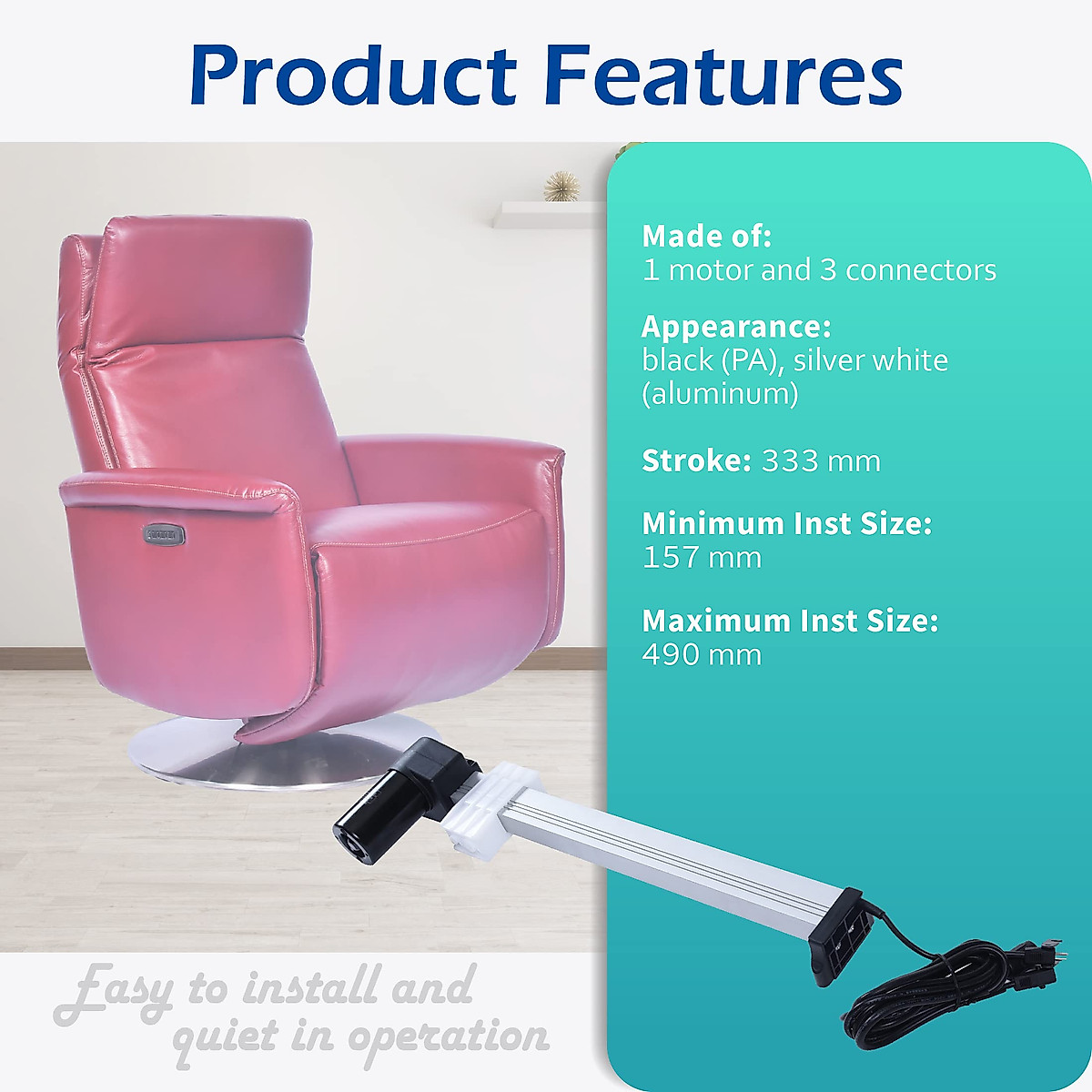 Product Features

Made of:
1 motor and 3 connectors

Appearance:
black (PA), silver white (aluminum)

Stroke: 333 mm

Minimum Inst Size:
157 mm

Maximum Inst Size:
490 mm

Easy to install and quiet in operation